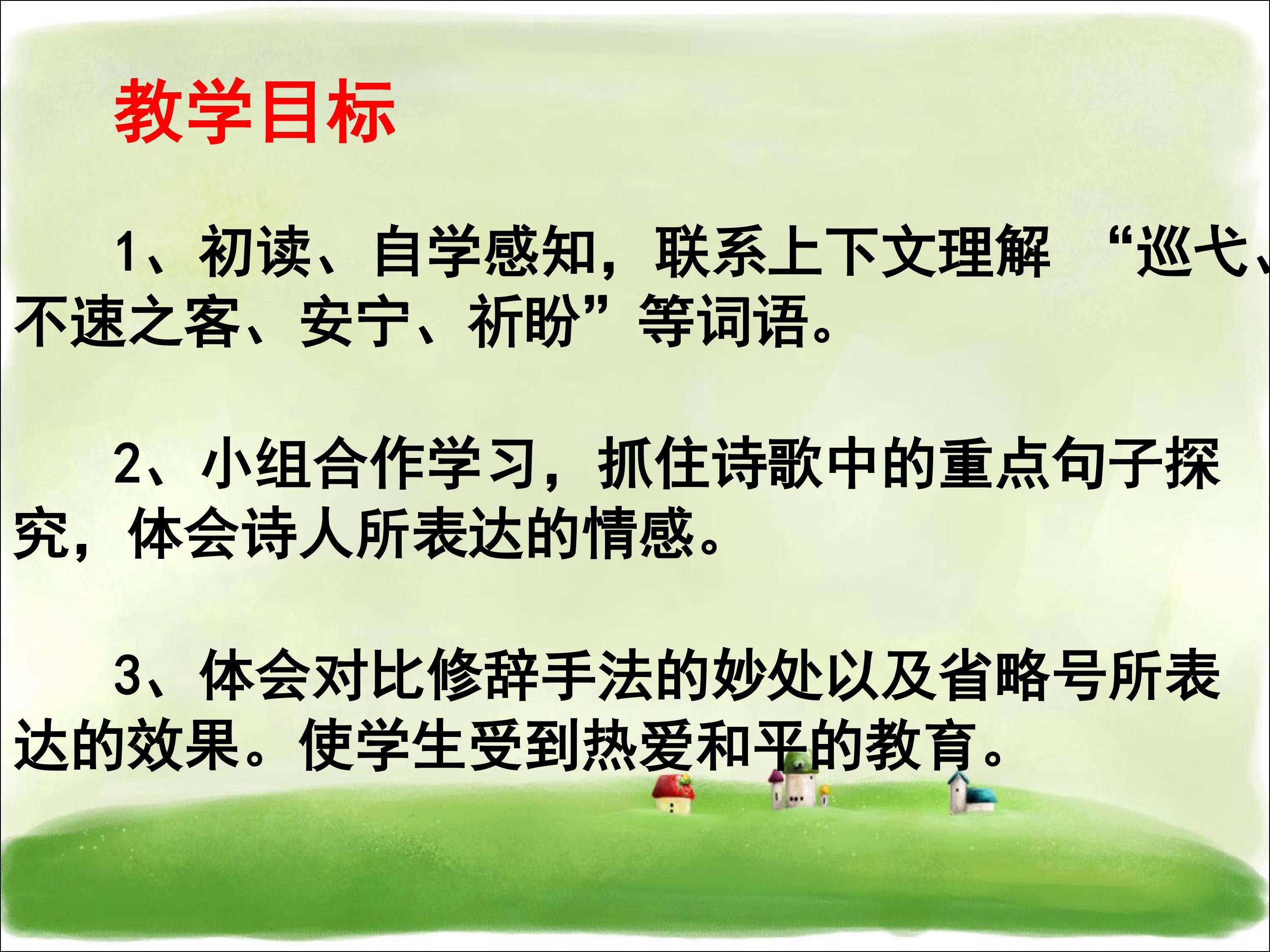 教学目标

1、初读、自学感知，联系上下文理解 “巡弋、不速之客、安宁、祈盼”等词语。

2、小组合作学习，抓住诗歌中的重点句子探究，体会诗人所表达的情感。

3、体会对比修辞手法的妙处以及省略号所表达的效果。使学生受到热爱和平的教育。